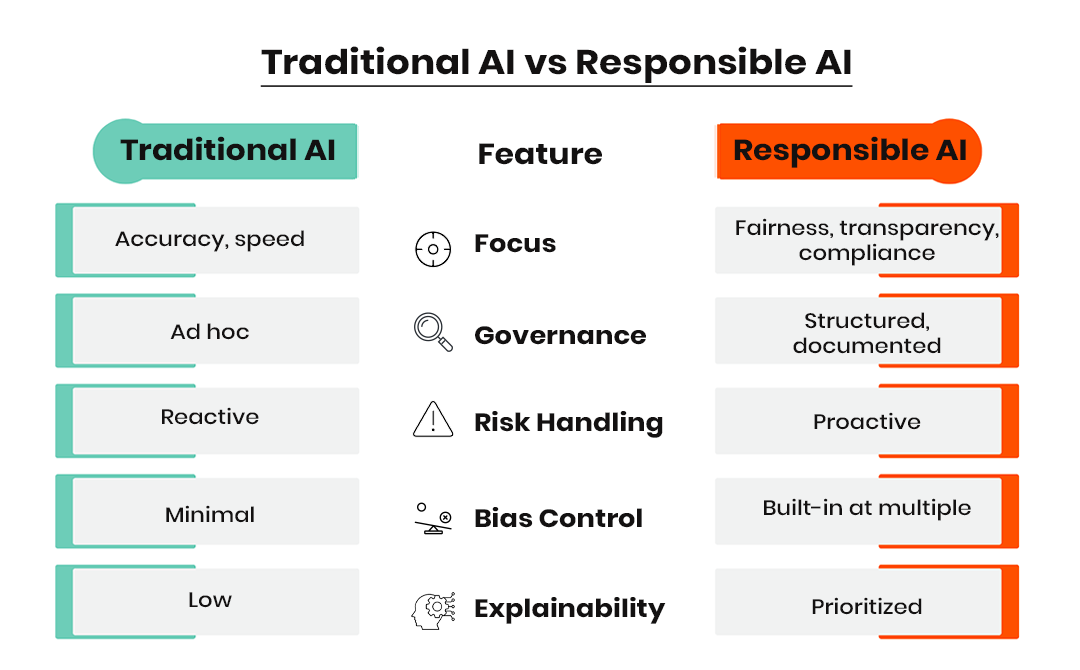 Traditional AI vs Responsible AI

| Traditional AI | Feature | Responsible AI |
|---|---|---|
| Accuracy, speed | Focus | Fairness, transparency, compliance |
| Ad hoc | Governance | Structured, documented |
| Reactive | Risk Handling | Proactive |
| Minimal | Bias Control | Built-in at multiple |
| Low | Explainability | Prioritized |